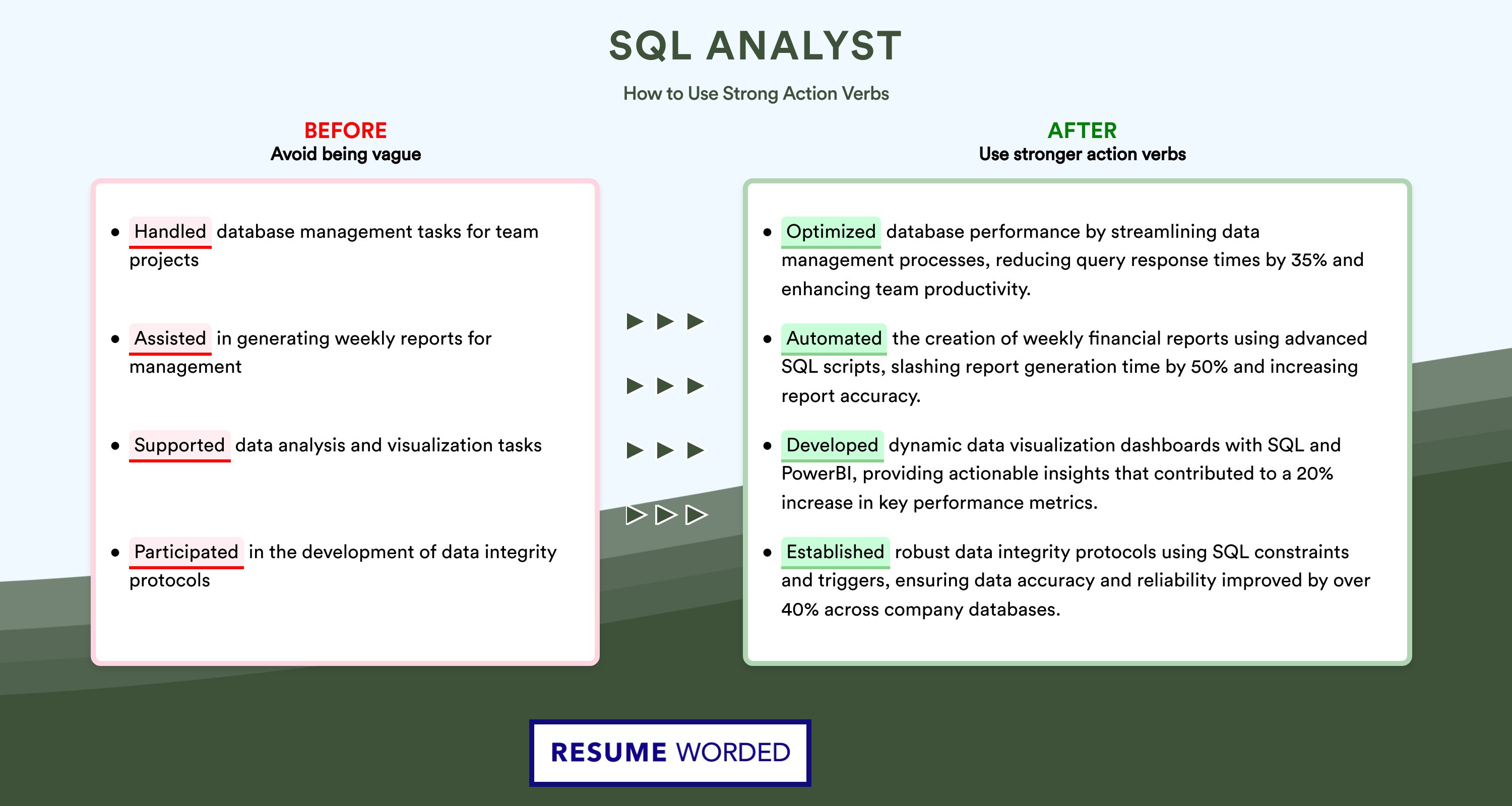 SQL ANALYST

How to Use Strong Action Verbs

BEFORE
Avoid being vague

- Handled database management tasks for team projects

- Assisted in generating weekly reports for management

- Supported data analysis and visualization tasks

- Participated in the development of data integrity protocols

AFTER
Use stronger action verbs

- Optimized database performance by streamlining data management processes, reducing query response times by 35% and enhancing team productivity.

- Automated the creation of weekly financial reports using advanced SQL scripts, slashing report generation time by 50% and increasing report accuracy.

- Developed dynamic data visualization dashboards with SQL and PowerBI, providing actionable insights that contributed to a 20% increase in key performance metrics.

- Established robust data integrity protocols using SQL constraints and triggers, ensuring data accuracy and reliability improved by over 40% across company databases.

RESUME WORDED